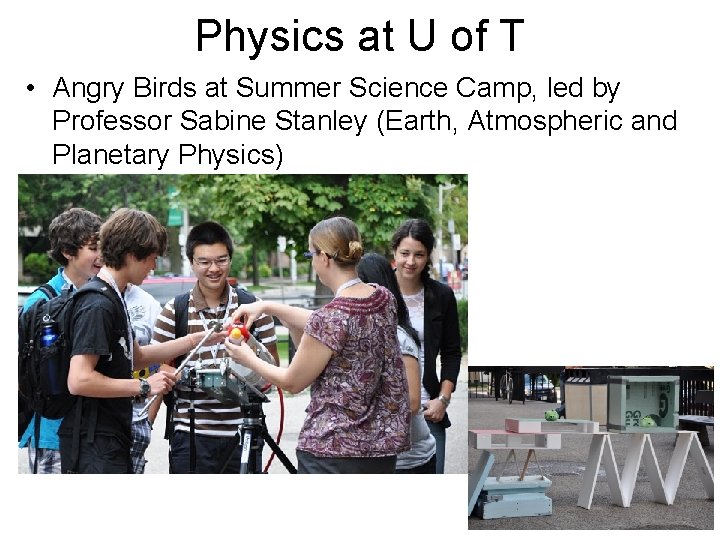 Physics at U of T

• Angry Birds at Summer Science Camp, led by Professor Sabine Stanley (Earth, Atmospheric and Planetary Physics)